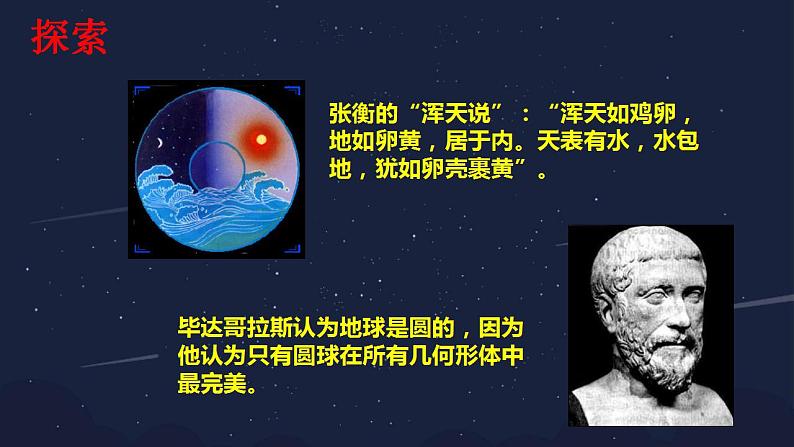 探索

张衡的“浑天说”：“浑天如鸡卵，地如卵黄，居于内。天表有水，水包地，犹如卵壳裹黄”。

毕达哥拉斯认为地球是圆的，因为他认为只有圆球在所有几何形体中最完美。